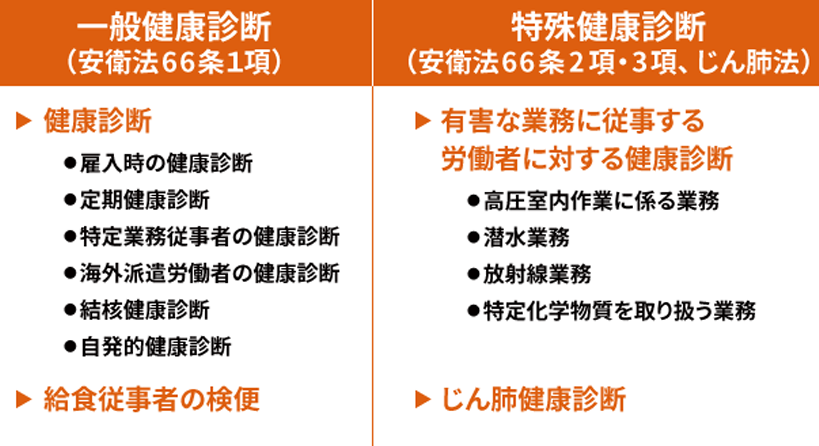 一般健康診断
（安衛法66条1項）

▶ 健康診断

●雇入時の健康診断
●定期健康診断
●特定業務従事者の健康診断
●海外派遣労働者の健康診断
●結核健康診断
●自発的健康診断

▶ 給食従事者の検便

特殊健康診断
（安衛法66条2項・3項、じん肺法）

▶ 有害な業務に従事する労働者に対する健康診断

●高圧室内作業に係る業務
●潜水業務
●放射線業務
●特定化学物質を取り扱う業務

▶ じん肺健康診断